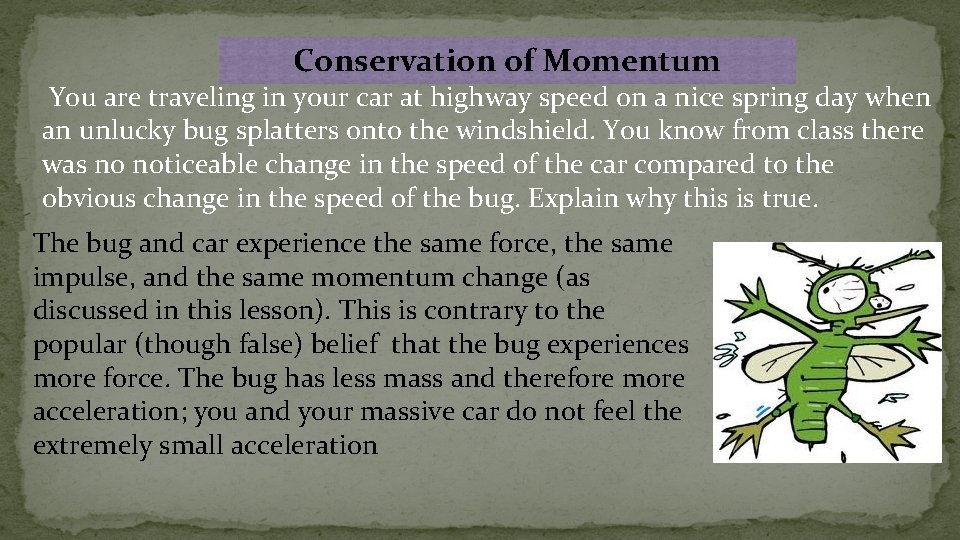 Conservation of Momentum

You are traveling in your car at highway speed on a nice spring day when an unlucky bug splatters onto the windshield. You know from class there was no noticeable change in the speed of the car compared to the obvious change in the speed of the bug. Explain why this is true.

The bug and car experience the same force, the same impulse, and the same momentum change (as discussed in this lesson). This is contrary to the popular (though false) belief that the bug experiences more force. The bug has less mass and therefore more acceleration; you and your massive car do not feel the extremely small acceleration